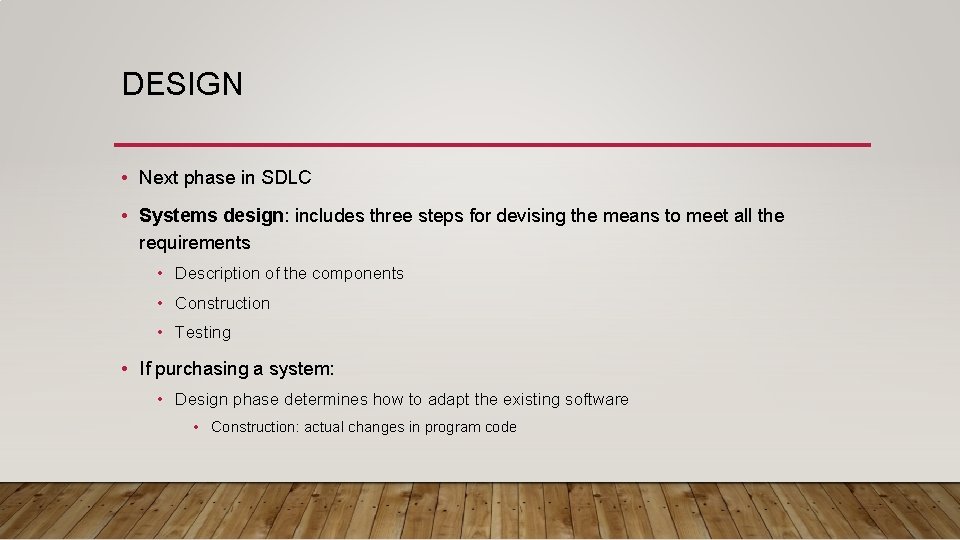 DESIGN

• Next phase in SDLC

• Systems design: includes three steps for devising the means to meet all the requirements

• Description of the components

• Construction

• Testing

• If purchasing a system:

• Design phase determines how to adapt the existing software

• Construction: actual changes in program code